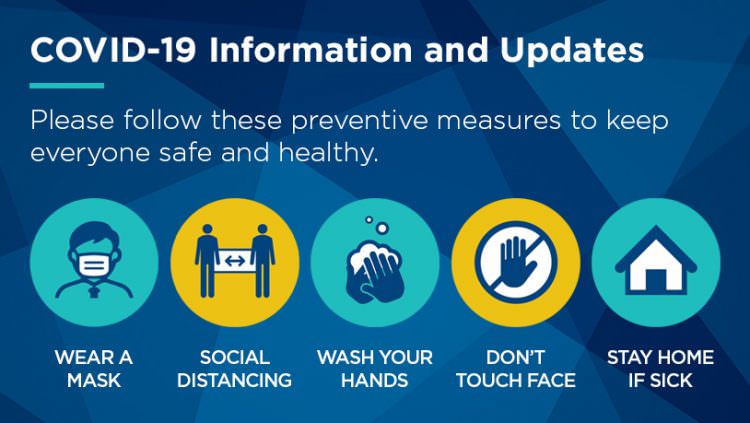 COVID-19 Information and Updates

Please follow these preventive measures to keep everyone safe and healthy.

WEAR A MASK

SOCIAL DISTANCING

WASH YOUR HANDS

DON'T TOUCH FACE

STAY HOME IF SICK